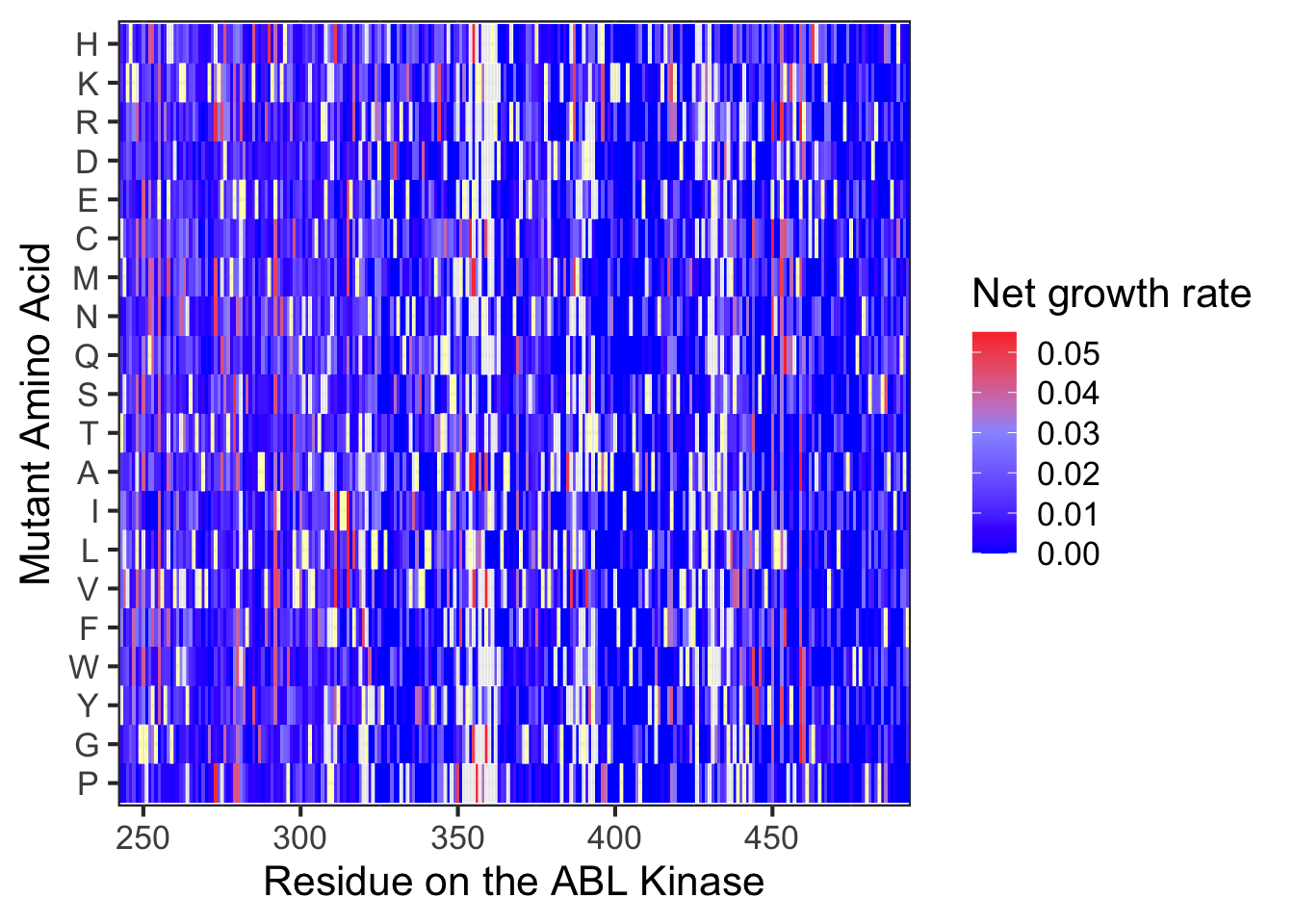 Mutant Amino Acid

H
K
R
D
E
C
M
N
Q
S
T
A
I
L
V
F
W
Y
G
P

250 300 350 400 450

Residue on the ABL Kinase

Net growth rate

0.05
0.04
0.03
0.02
0.01
0.00